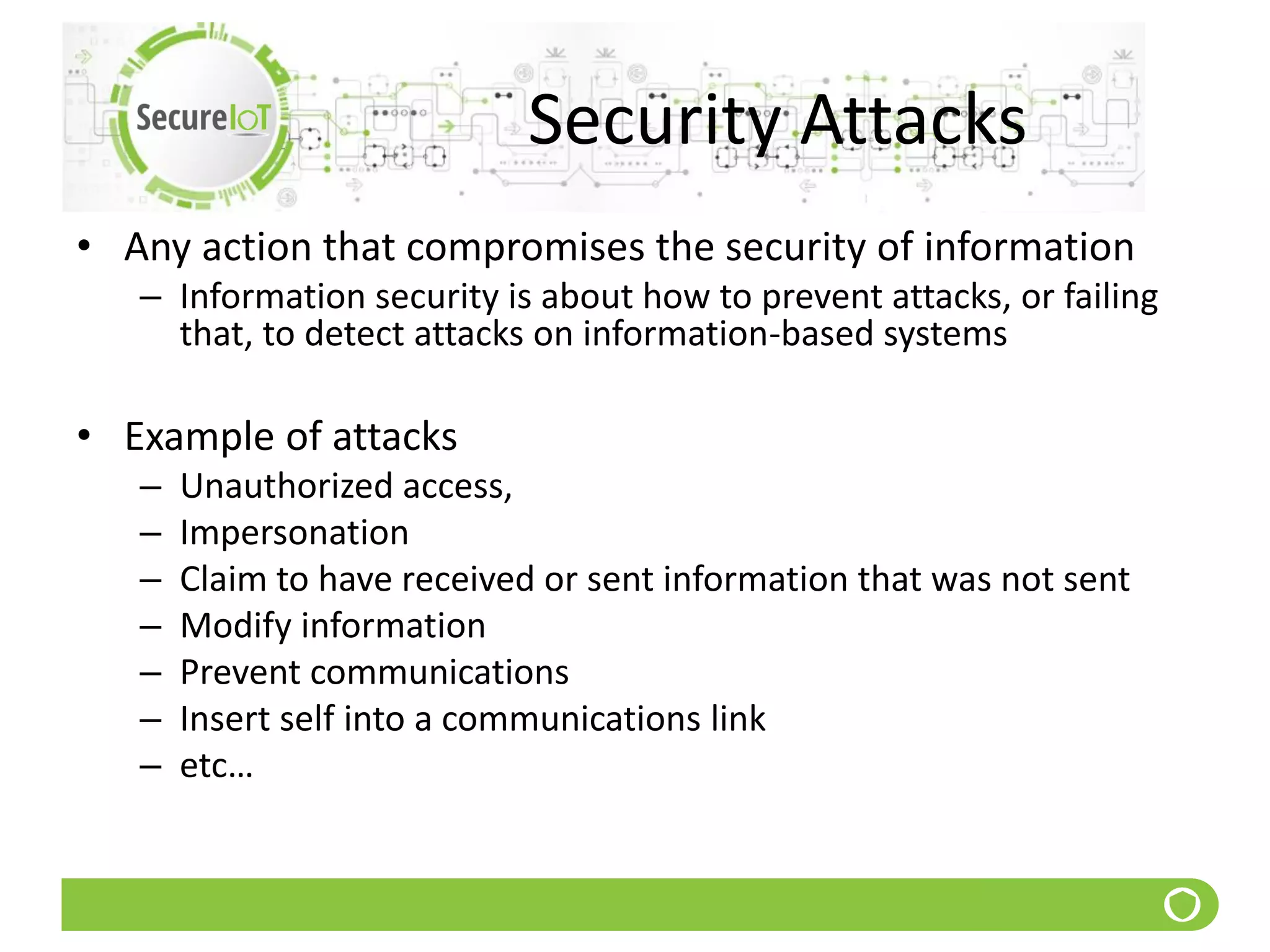 SecureIoT

Security Attacks

• Any action that compromises the security of information
  – Information security is about how to prevent attacks, or failing that, to detect attacks on information-based systems

• Example of attacks
  – Unauthorized access,
  – Impersonation
  – Claim to have received or sent information that was not sent
  – Modify information
  – Prevent communications
  – Insert self into a communications link
  – etc…